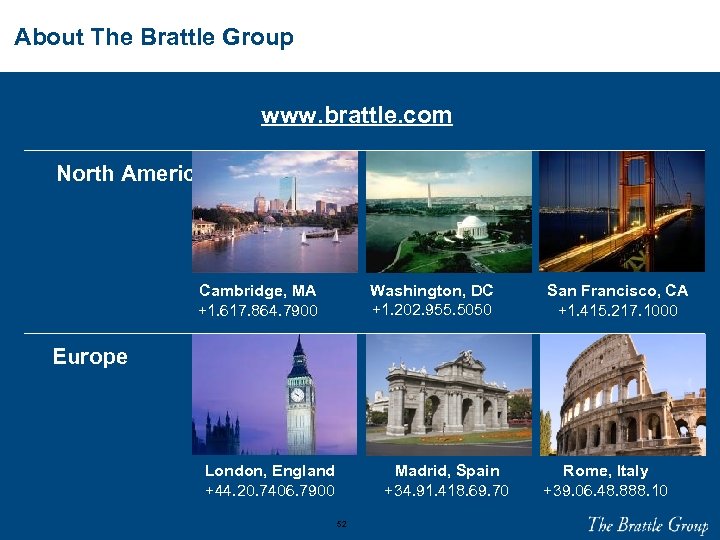 About The Brattle Group

www.brattle.com

North Americ

Cambridge, MA
+1.617.864.7900

Washington, DC
+1.202.955.5050

San Francisco, CA
+1.415.217.1000

Europe

London, England
+44.20.7406.7900

Madrid, Spain
+34.91.418.69.70

Rome, Italy
+39.06.48.888.10

52

The Brattle Group